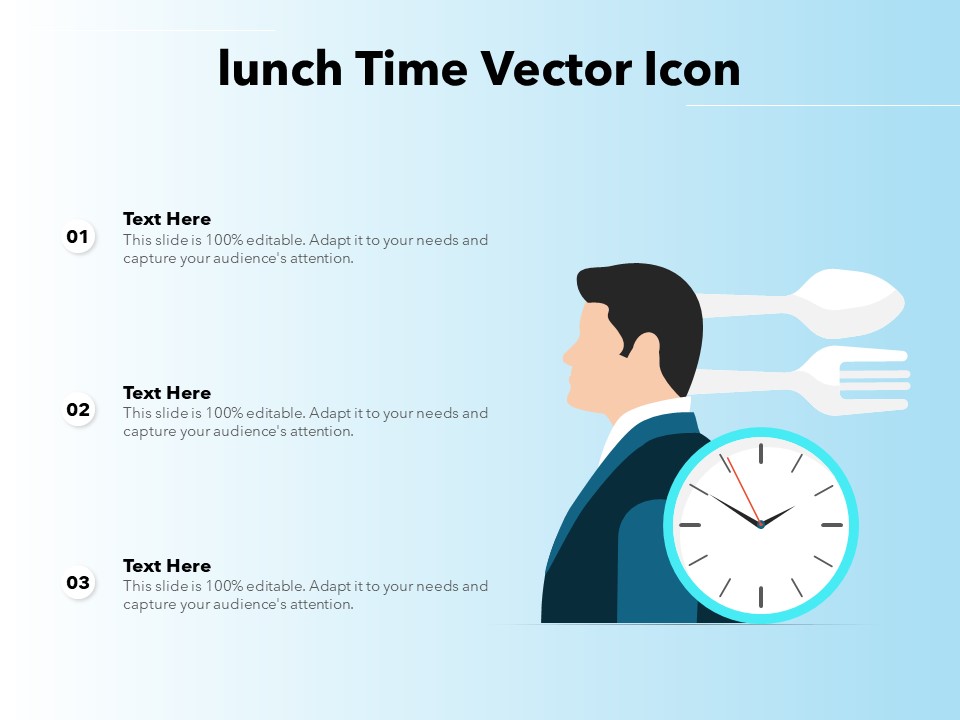 lunch Time Vector Icon

01

Text Here
This slide is 100% editable. Adapt it to your needs and capture your audience's attention.

02

Text Here
This slide is 100% editable. Adapt it to your needs and capture your audience's attention.

03

Text Here
This slide is 100% editable. Adapt it to your needs and capture your audience's attention.